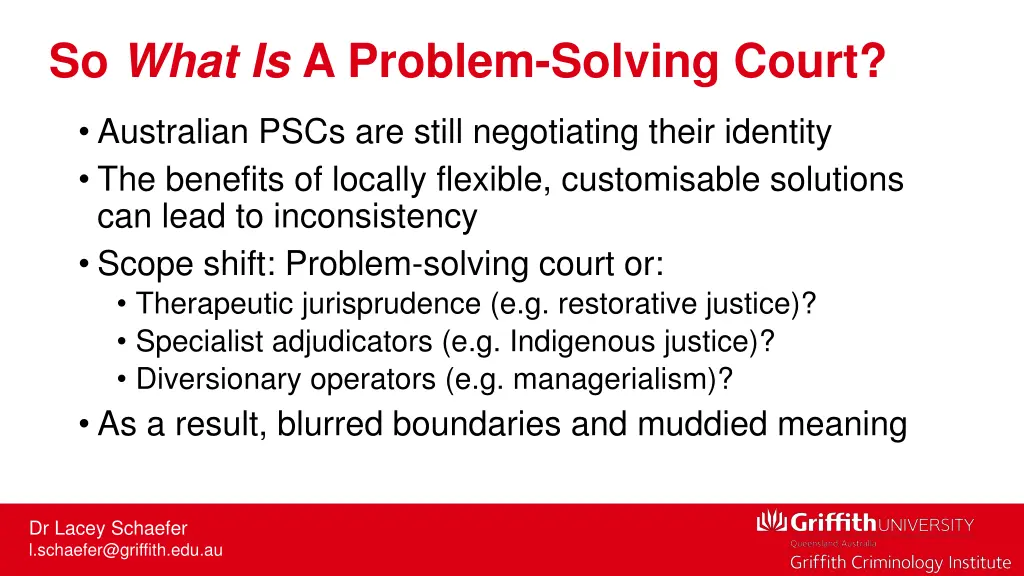 So What Is A Problem-Solving Court?

• Australian PSCs are still negotiating their identity
• The benefits of locally flexible, customisable solutions can lead to inconsistency
• Scope shift: Problem-solving court or:
  • Therapeutic jurisprudence (e.g. restorative justice)?
  • Specialist adjudicators (e.g. Indigenous justice)?
  • Diversionary operators (e.g. managerialism)?
• As a result, blurred boundaries and muddied meaning

Dr Lacey Schaefer
l.schaefer@griffith.edu.au

Griffith UNIVERSITY
Queensland Australia
Griffith Criminology Institute